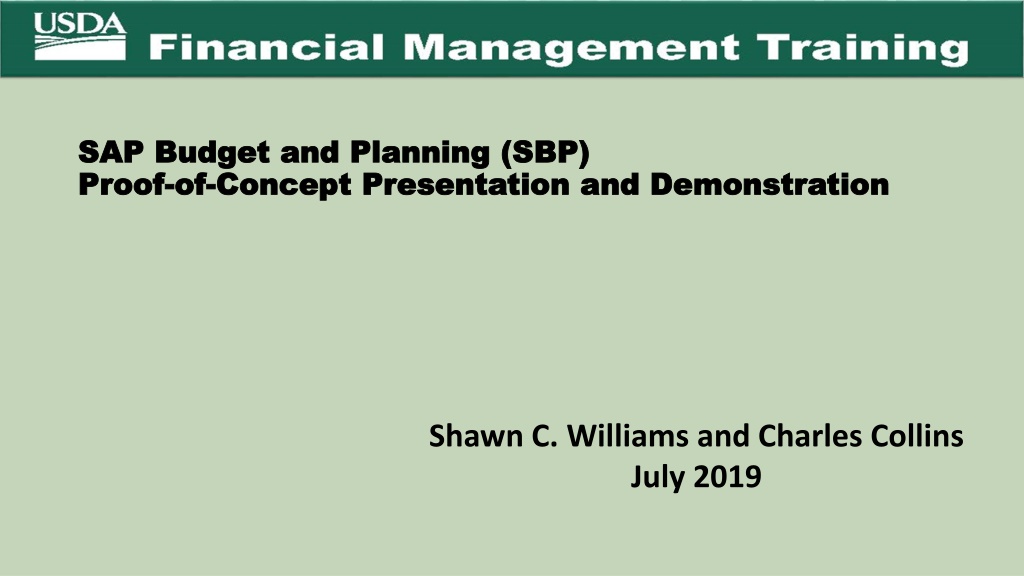 USDA
Financial Management Training

SAP Budget and Planning (SBP)
Proof-of-Concept Presentation and Demonstration

Shawn C. Williams and Charles Collins
July 2019